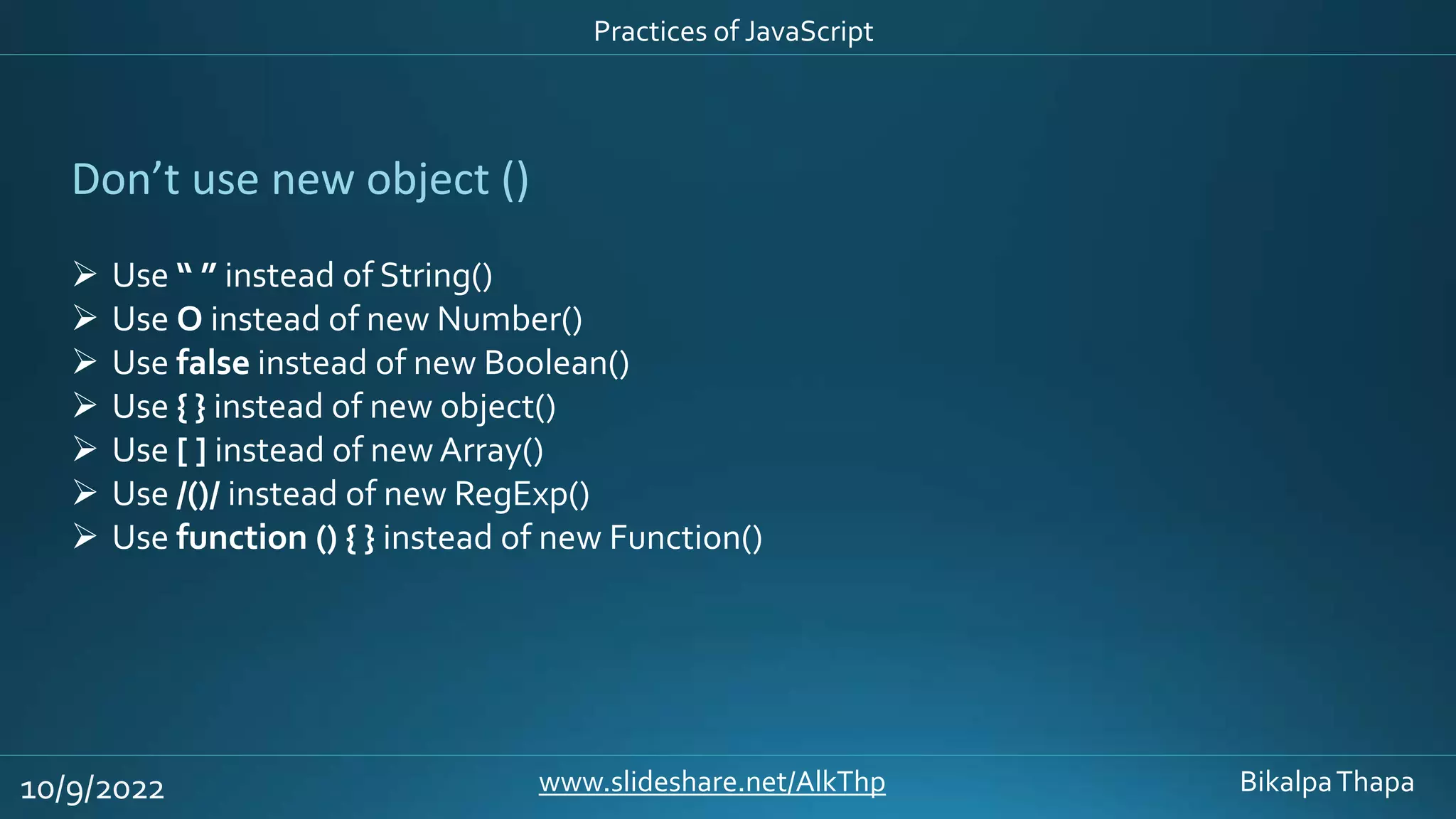 Practices of JavaScript

Don’t use new object ()

➢ Use “ ” instead of String()
➢ Use O instead of new Number()
➢ Use false instead of new Boolean()
➢ Use { } instead of new object()
➢ Use [ ] instead of new Array()
➢ Use /()/ instead of new RegExp()
➢ Use function () { } instead of new Function()

10/9/2022

www.slideshare.net/AlkThp

Bikalpa Thapa